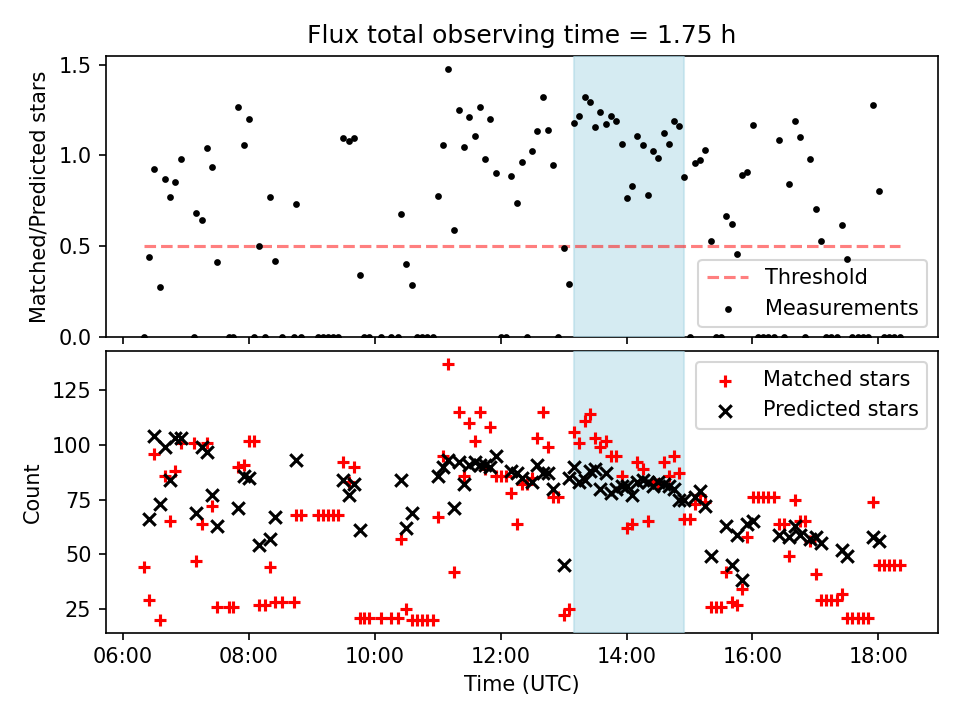 Flux total observing time = 1.75 h

Matched/Predicted stars

1.5
1.0
0.5
0.0

Threshold
Measurements

Count

125
100
75
50
25

Matched stars
Predicted stars

06:00 08:00 10:00 12:00 14:00 16:00 18:00

Time (UTC)